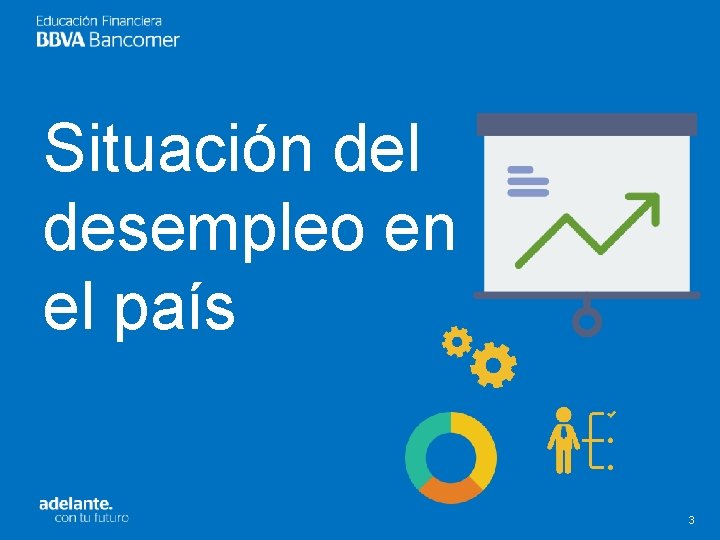 Educación Financiera
BBVA Bancomer

Situación del desempleo en el país

adelante.
con tu futuro

3